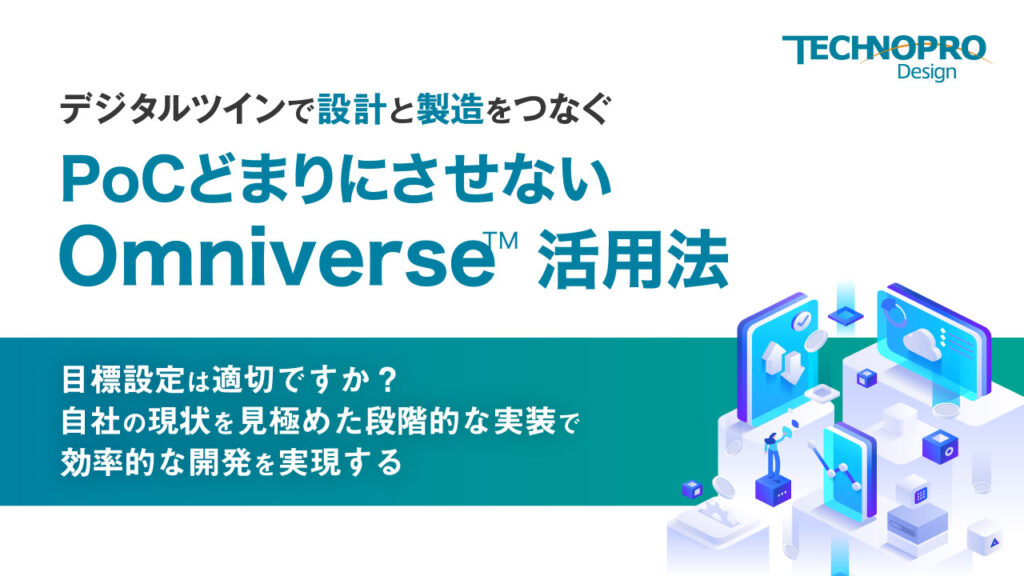 TECHNOPRO
Design

デジタルツインで設計と製造をつなぐ
PoCどまりにさせない
Omniverse™ 活用法

目標設定は適切ですか？
自社の現状を見極めた段階的な実装で
効率的な開発を実現する